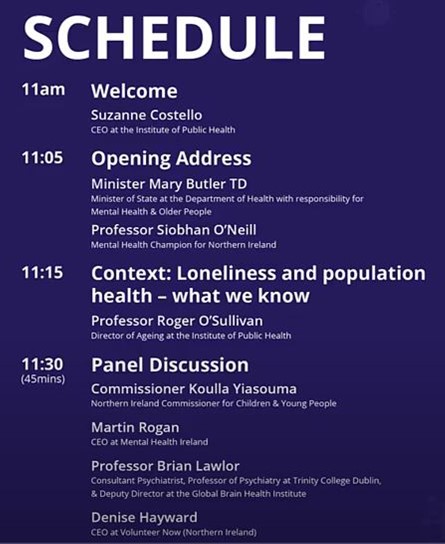 SCHEDULE

11am Welcome
Suzanne Costello
CEO at the Institute of Public Health

11:05 Opening Address
Minister Mary Butler TD
Minister of State at the Department of Health with responsibility for Mental Health & Older People

Professor Siobhan O'Neill
Mental Health Champion for Northern Ireland

11:15 Context: Loneliness and population health – what we know
Professor Roger O'Sullivan
Director of Ageing at the Institute of Public Health

11:30 (45mins) Panel Discussion
Commissioner Koulla Yiasouma
Northern Ireland Commissioner for Children & Young People

Martin Rogan
CEO at Mental Health Ireland

Professor Brian Lawlor
Consultant Psychiatrist, Professor of Psychiatry at Trinity College Dublin, & Deputy Director at the Global Brain Health Institute

Denise Hayward
CEO at Volunteer Now (Northern Ireland)